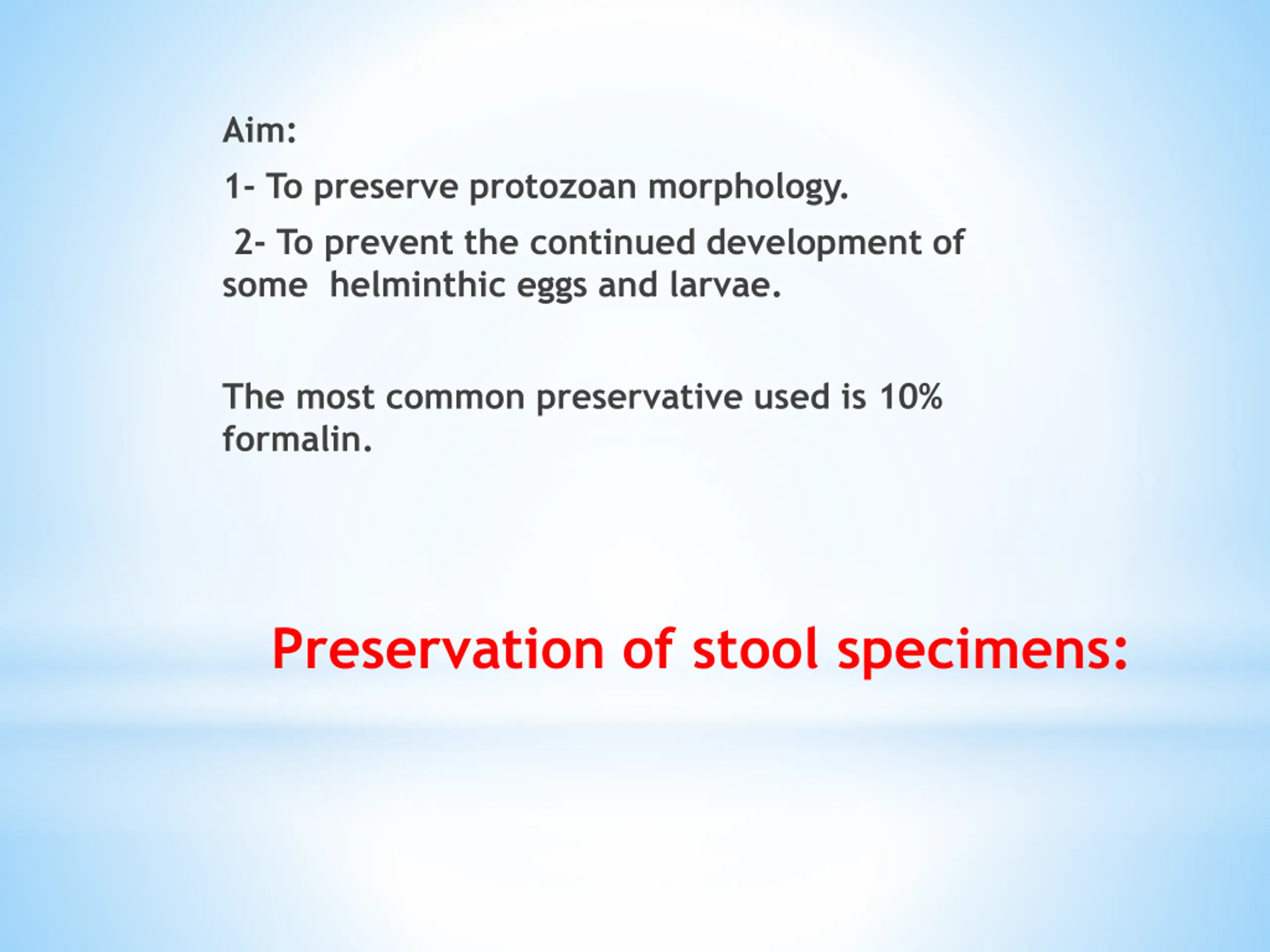 Aim:

1- To preserve protozoan morphology.

2- To prevent the continued development of some helminthic eggs and larvae.

The most common preservative used is 10% formalin.

Preservation of stool specimens: